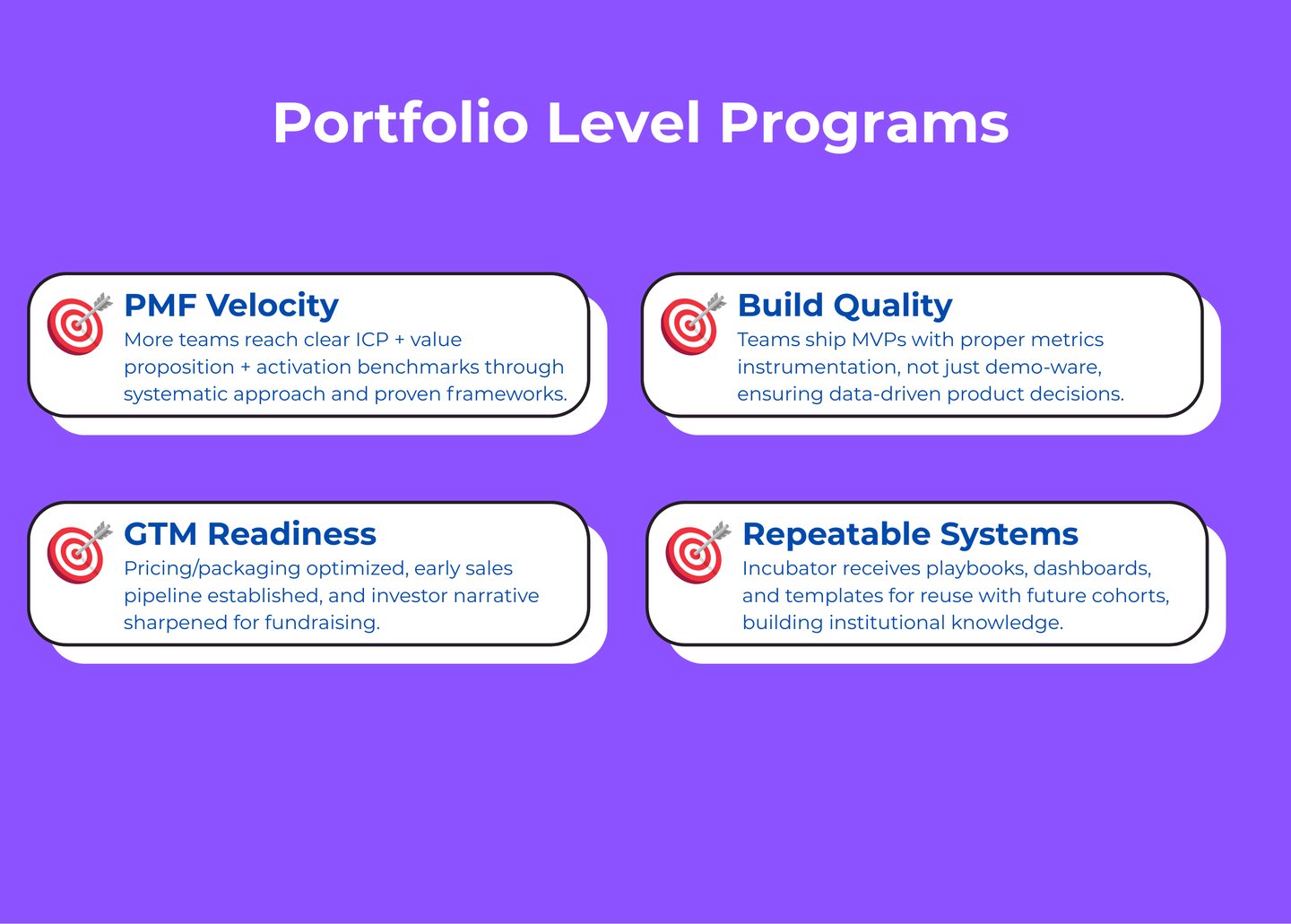 Portfolio Level Programs

PMF Velocity
More teams reach clear ICP + value proposition + activation benchmarks through systematic approach and proven frameworks.

Build Quality
Teams ship MVPs with proper metrics instrumentation, not just demo-ware, ensuring data-driven product decisions.

GTM Readiness
Pricing/packaging optimized, early sales pipeline established, and investor narrative sharpened for fundraising.

Repeatable Systems
Incubator receives playbooks, dashboards, and templates for reuse with future cohorts, building institutional knowledge.